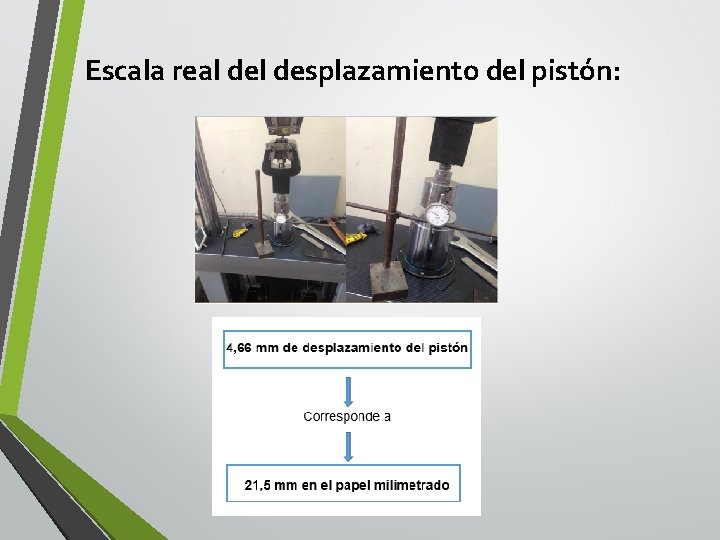 Escala real del desplazamiento del pistón:

4,66 mm de desplazamiento del pistón

Corresponde a

21,5 mm en el papel milimetrado